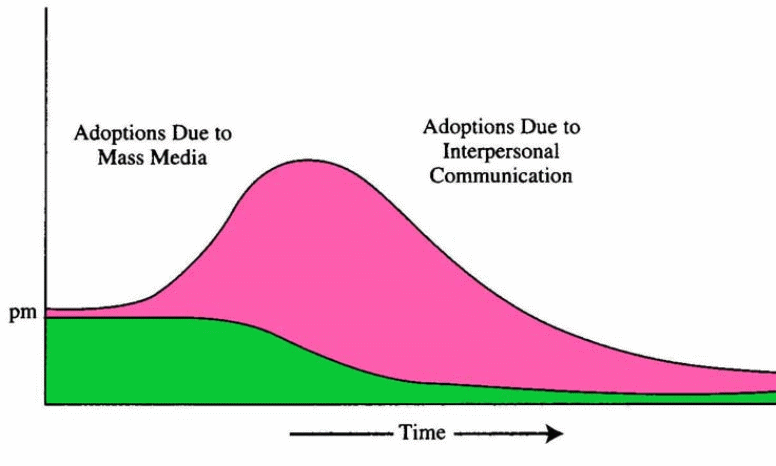 Adoptions Due to Mass Media

Adoptions Due to Interpersonal Communication

pm

Time